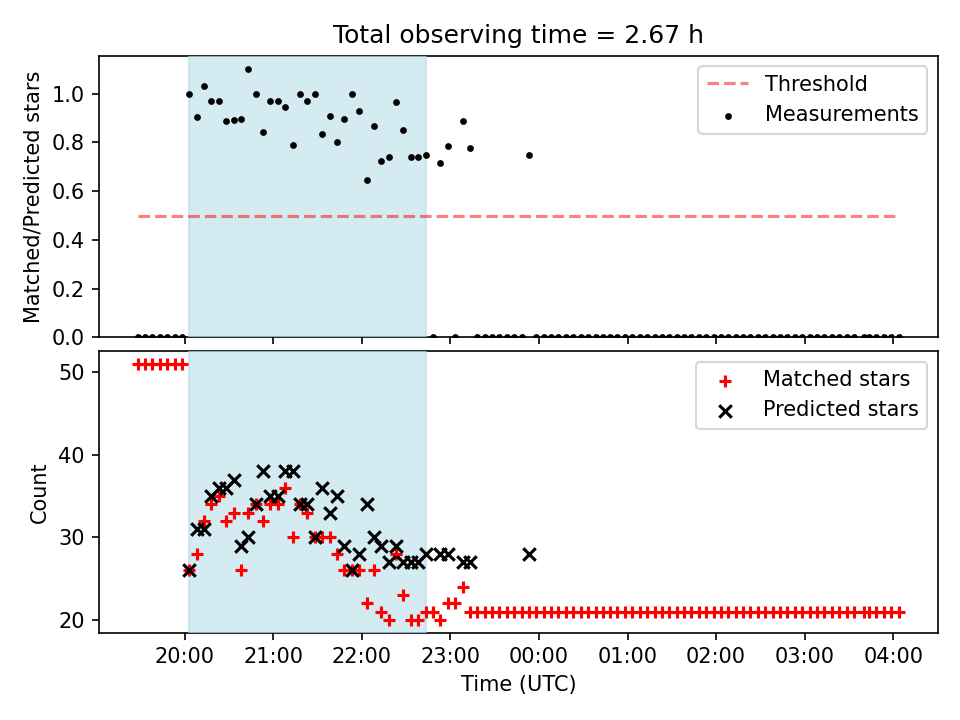 Total observing time = 2.67 h

Matched/Predicted stars

1.0
0.8
0.6
0.4
0.2
0.0

Threshold
Measurements

Count

50
40
30
20

Matched stars
Predicted stars

20:00
21:00
22:00
23:00
00:00
01:00
02:00
03:00
04:00

Time (UTC)